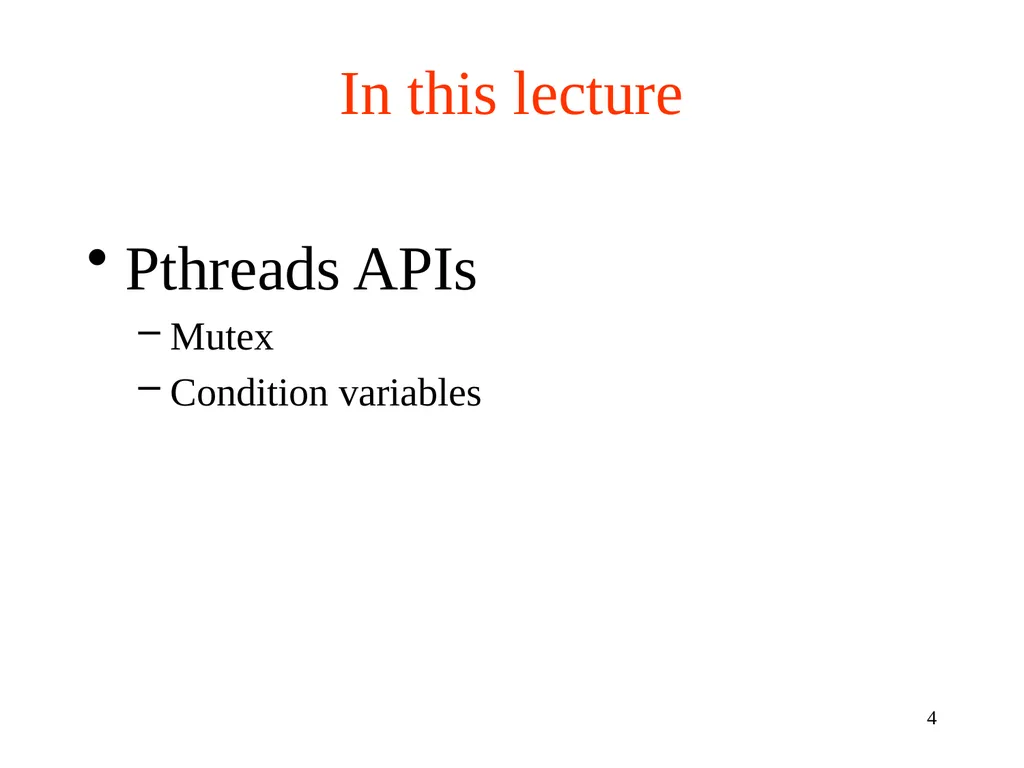 In this lecture

• Pthreads APIs
– Mutex
– Condition variables

4